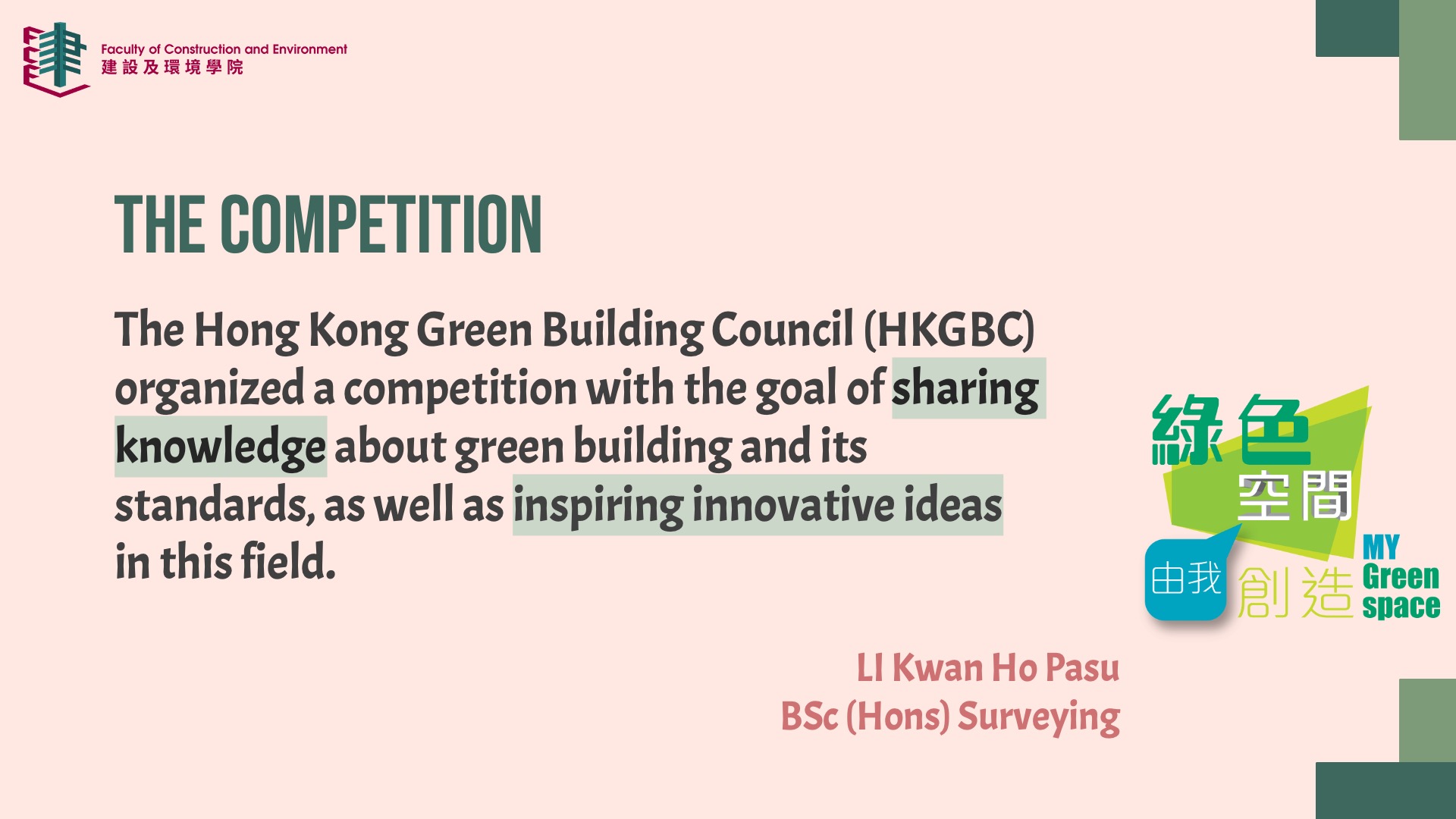 Faculty of Construction and Environment
建設及環境學院

THE COMPETITION

The Hong Kong Green Building Council (HKGBC) organized a competition with the goal of sharing knowledge about green building and its standards, as well as inspiring innovative ideas in this field.

綠色空間
由我創造
MY Green space

LI Kwan Ho Pasu
BSc (Hons) Surveying